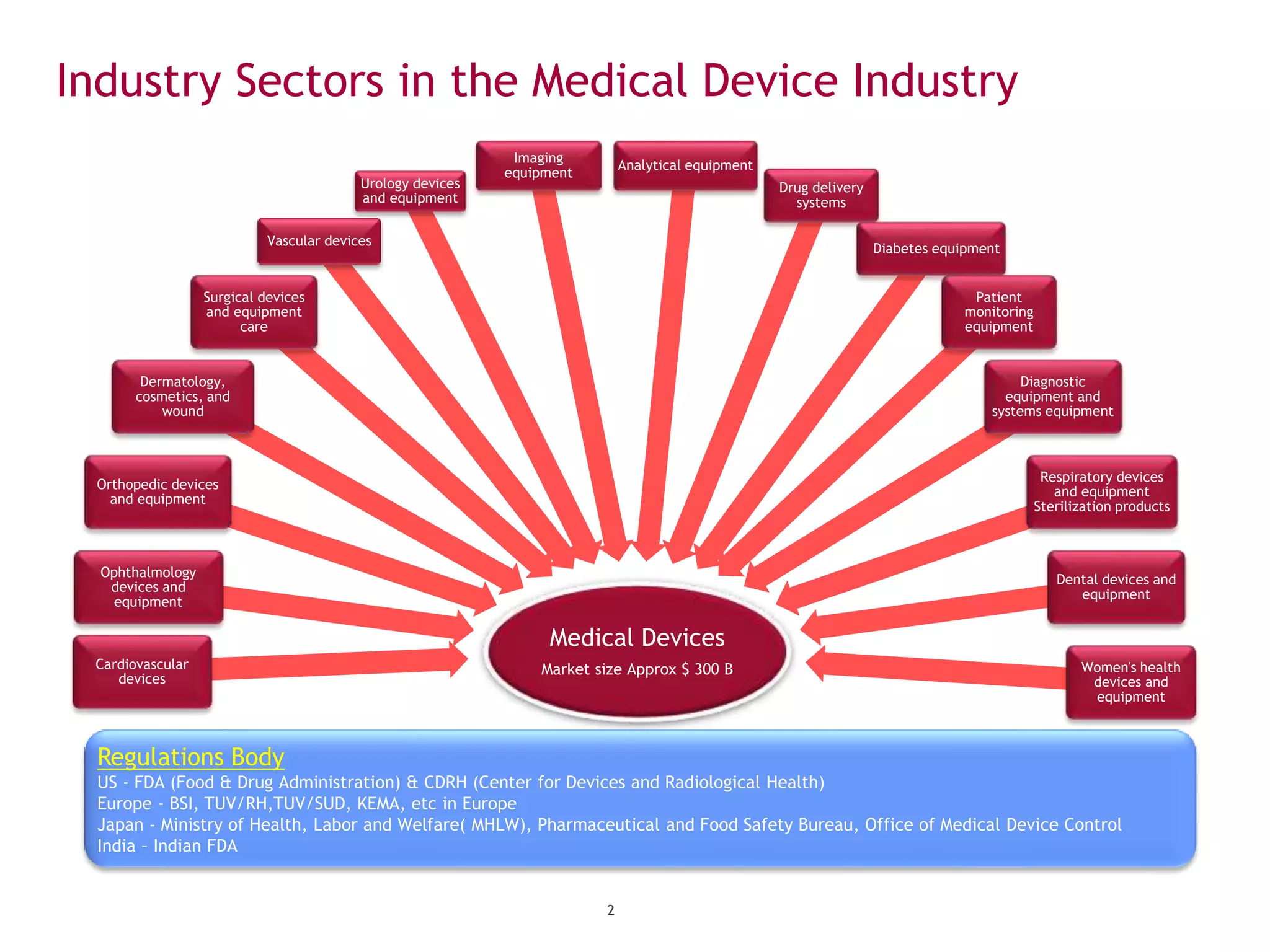 Industry Sectors in the Medical Device Industry

Cardiovascular devices

Ophthalmology devices and equipment

Orthopedic devices and equipment

Dermatology, cosmetics, and wound

Surgical devices and equipment care

Vascular devices

Urology devices and equipment

Imaging equipment

Analytical equipment

Drug delivery systems

Diabetes equipment

Patient monitoring equipment

Diagnostic equipment and systems equipment

Respiratory devices and equipment Sterilization products

Dental devices and equipment

Women's health devices and equipment

Medical Devices
Market size Approx $ 300 B

Regulations Body
US - FDA (Food & Drug Administration) & CDRH (Center for Devices and Radiological Health)
Europe - BSI, TUV/RH,TUV/SUD, KEMA, etc in Europe
Japan - Ministry of Health, Labor and Welfare( MHLW), Pharmaceutical and Food Safety Bureau, Office of Medical Device Control
India – Indian FDA

2